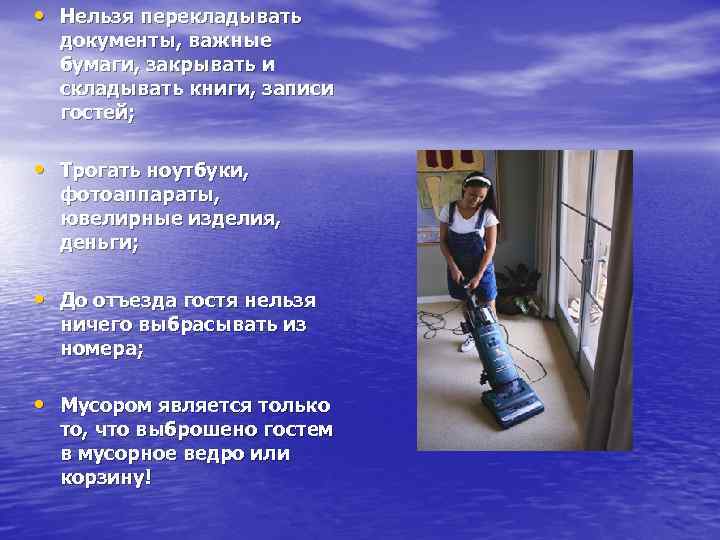 • Нельзя перекладывать документы, важные бумаги, закрывать и складывать книги, записи гостей;

• Трогать ноутбуки, фотоаппараты, ювелирные изделия, деньги;

• До отъезда гостя нельзя ничего выбрасывать из номера;

• Мусором является только то, что выброшено гостем в мусорное ведро или корзину!